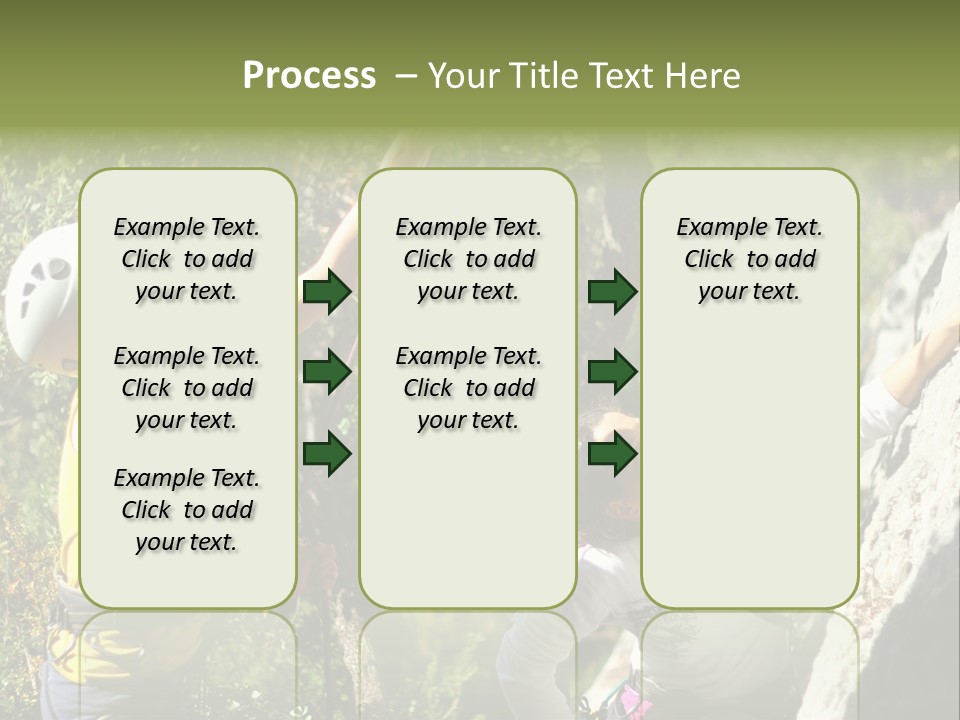 Process – Your Title Text Here

Example Text. Click to add your text.

Example Text. Click to add your text.

Example Text. Click to add your text.

Example Text. Click to add your text.

Example Text. Click to add your text.

Example Text. Click to add your text.